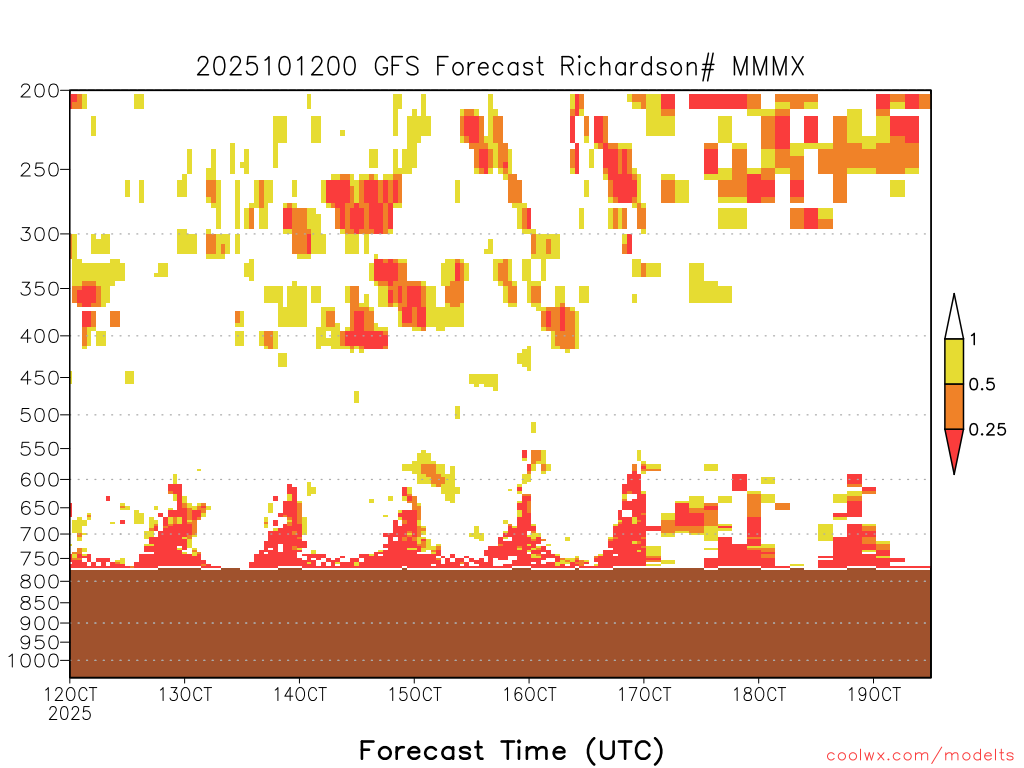 2025101200 GFS Forecast Richardson# MMMX

200
250
300
350
400
450
500
550
600
650
700
750
800
850
900
950
1000

1
0.5
0.25

12OCT
2025
13OCT
14OCT
15OCT
16OCT
17OCT
18OCT
19OCT

Forecast Time (UTC)

coolwx.com/modelts